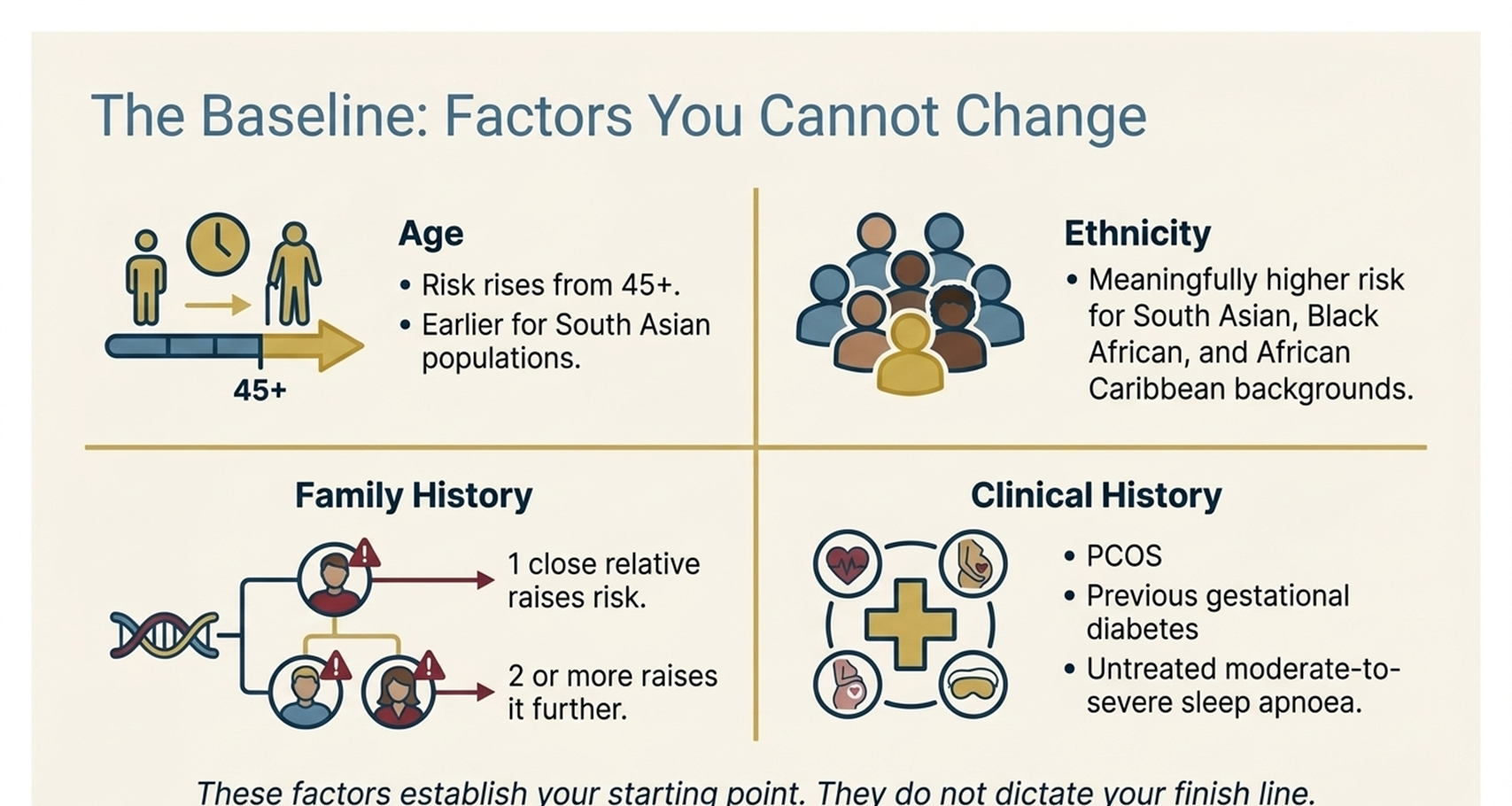 The Baseline: Factors You Cannot Change

45+

Age

• Risk rises from 45+.
• Earlier for South Asian populations.

Ethnicity

• Meaningfully higher risk for South Asian, Black African, and African Caribbean backgrounds.

Family History

1 close relative raises risk.

2 or more raises it further.

Clinical History

• PCOS
• Previous gestational diabetes
• Untreated moderate-to-severe sleep apnoea.

These factors establish your starting point. They do not dictate your finish line.